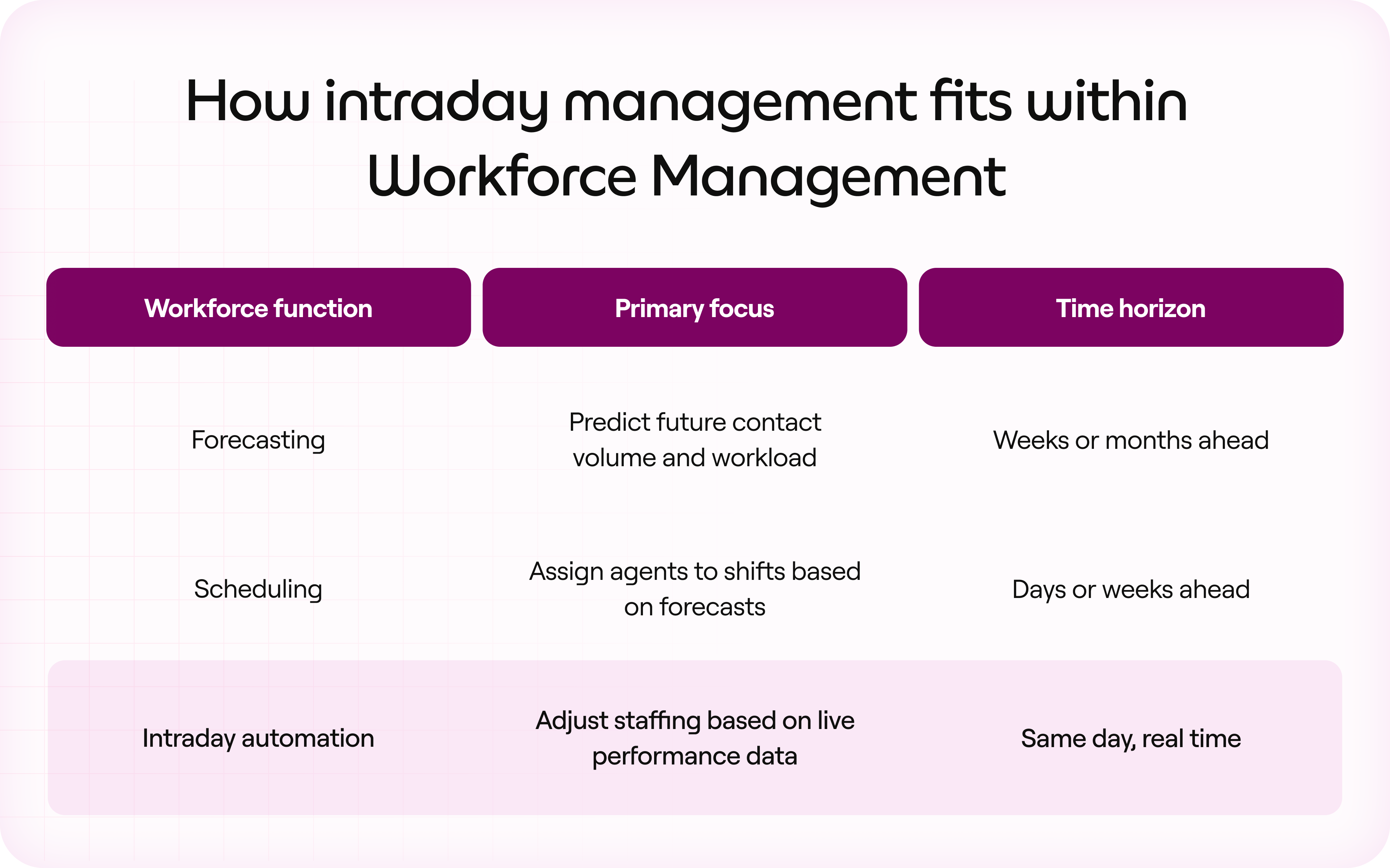 How intraday management fits within Workforce Management

| Workforce function | Primary focus | Time horizon |
|---|---|---|
| Forecasting | Predict future contact volume and workload | Weeks or months ahead |
| Scheduling | Assign agents to shifts based on forecasts | Days or weeks ahead |
| Intraday automation | Adjust staffing based on live performance data | Same day, real time |